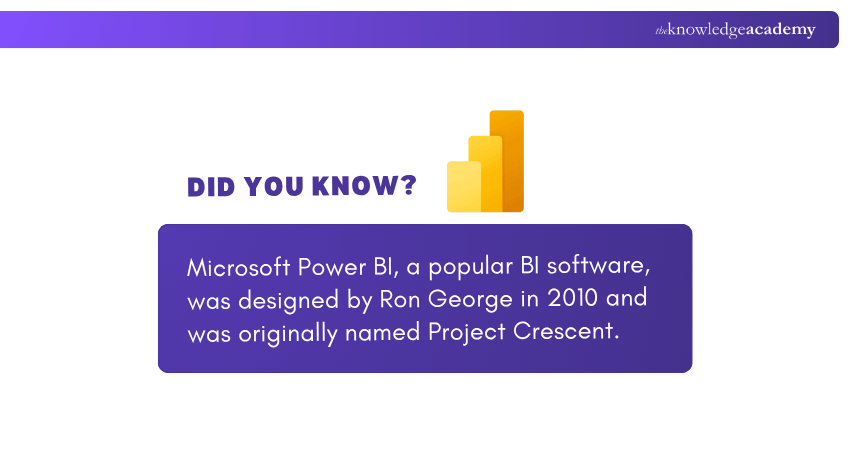 theknowledgeacademy

DID YOU KNOW?

Microsoft Power BI, a popular BI software, was designed by Ron George in 2010 and was originally named Project Crescent.